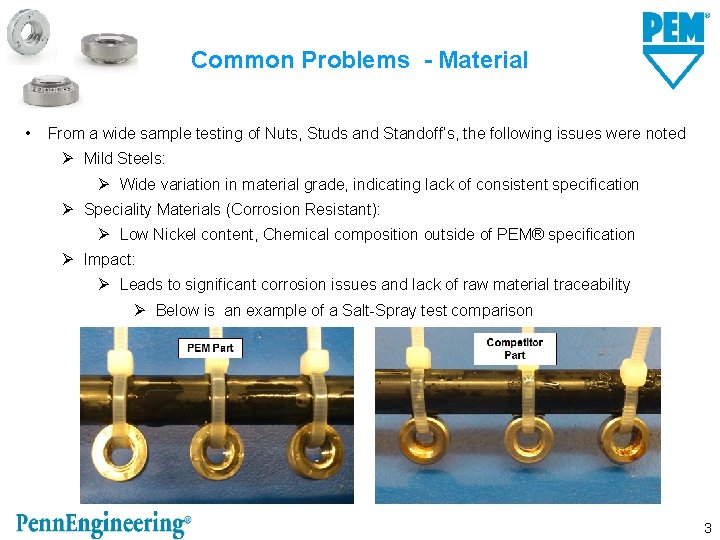 PEM®

Common Problems - Material

• From a wide sample testing of Nuts, Studs and Standoff's, the following issues were noted
➢ Mild Steels:
➢ Wide variation in material grade, indicating lack of consistent specification
➢ Speciality Materials (Corrosion Resistant):
➢ Low Nickel content, Chemical composition outside of PEM® specification
➢ Impact:
➢ Leads to significant corrosion issues and lack of raw material traceability
➢ Below is an example of a Salt-Spray test comparison

PEM Part

Competitor Part

PennEngineering®

3